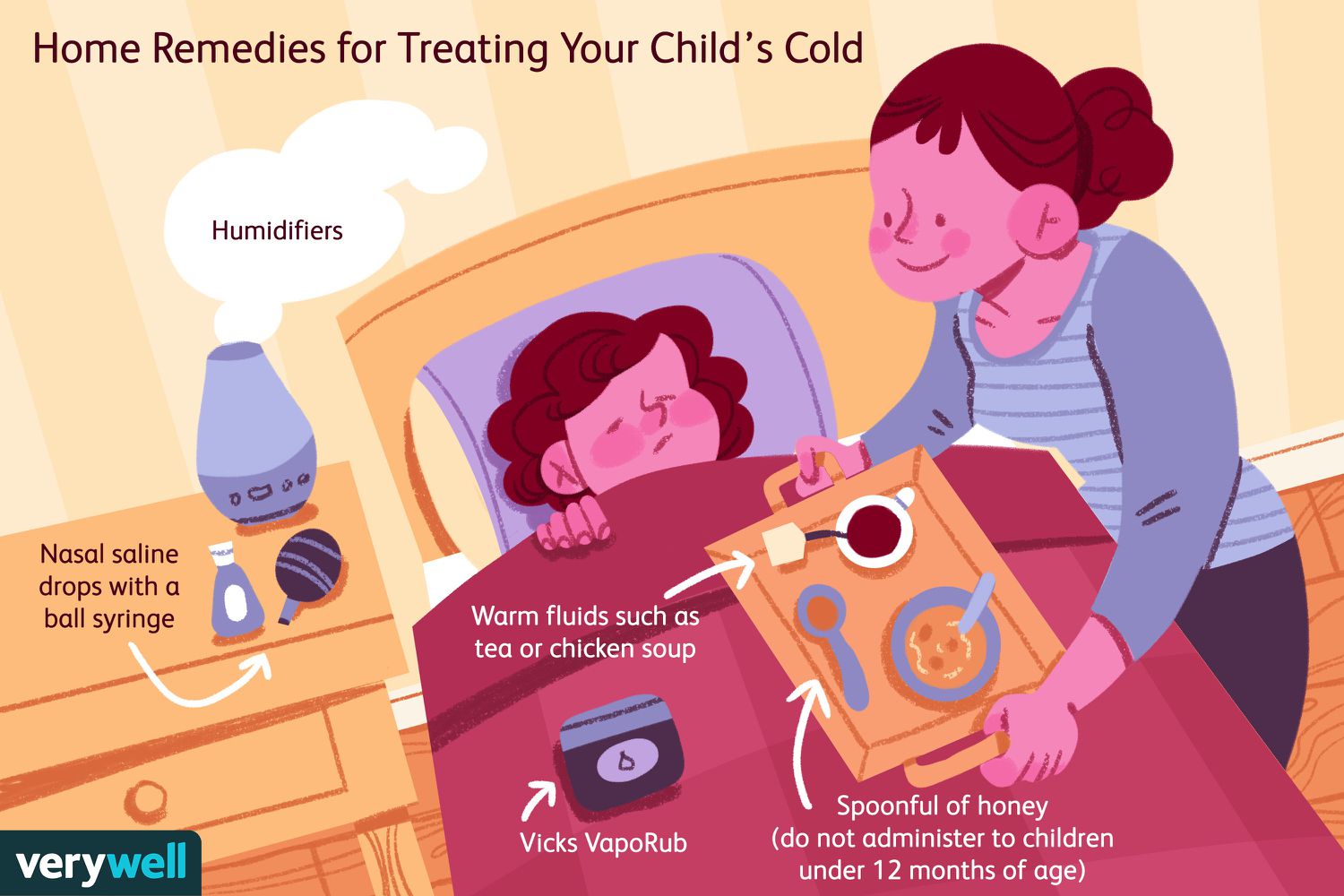 Home Remedies for Treating Your Child's Cold

Humidifiers

Nasal saline drops with a ball syringe

Warm fluids such as tea or chicken soup

Vicks VapoRub

Spoonful of honey (do not administer to children under 12 months of age)

verywell